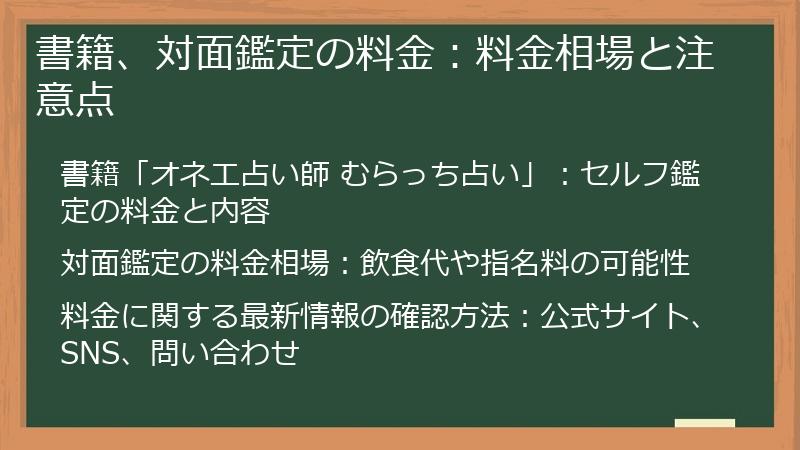 書籍、対面鑑定の料金：料金相場と注意点

書籍「オネエ占い師 むらっち占い」：セルフ鑑定の料金と内容

対面鑑定の料金相場：飲食代や指名料の可能性

料金に関する最新情報の確認方法：公式サイト、SNS、問い合わせ